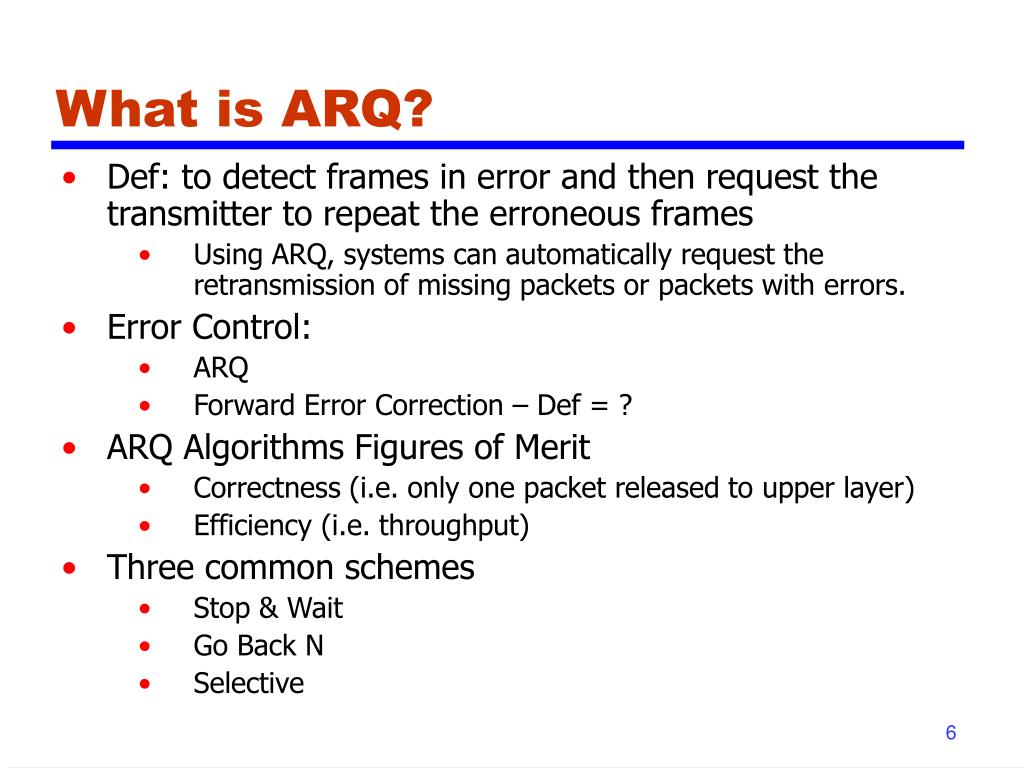 What is ARQ?

• Def: to detect frames in error and then request the transmitter to repeat the erroneous frames
  • Using ARQ, systems can automatically request the retransmission of missing packets or packets with errors.
• Error Control:
  • ARQ
  • Forward Error Correction – Def = ?
• ARQ Algorithms Figures of Merit
  • Correctness (i.e. only one packet released to upper layer)
  • Efficiency (i.e. throughput)
• Three common schemes
  • Stop & Wait
  • Go Back N
  • Selective

6